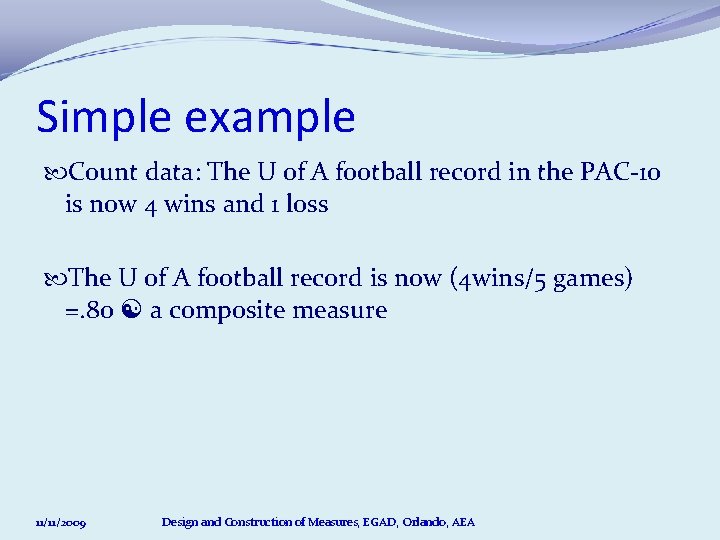 Simple example

Count data: The U of A football record in the PAC-10 is now 4 wins and 1 loss

The U of A football record is now (4wins/5 games) =.80 ☯ a composite measure

11/11/2009

Design and Construction of Measures, EGAD, Orlando, AEA